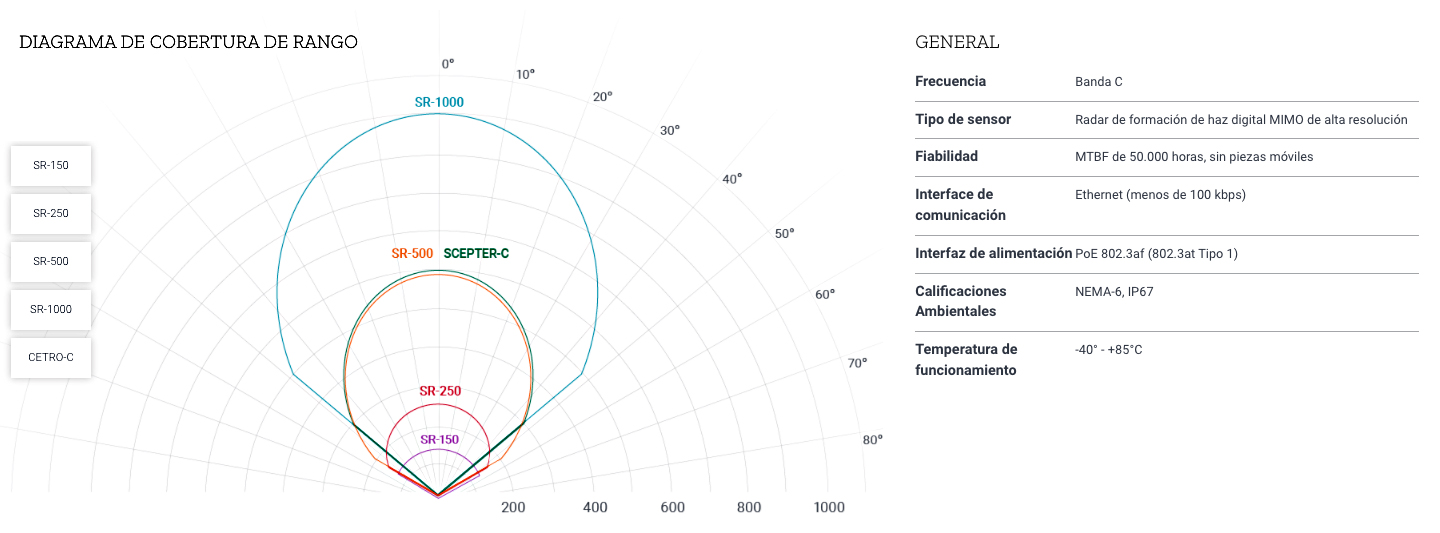 DIAGRAMA DE COBERTURA DE RANGO

SR-150

SR-250

SR-500

SR-1000

CETRO-C

0°
10°
20°
30°
40°
50°
60°
70°
80°

SR-1000

SR-500 SCEPTER-C

SR-250

SR-150

200 400 600 800 1000

GENERAL

| | |
|---|---|
| Frecuencia | Banda C |
| Tipo de sensor | Radar de formación de haz digital MIMO de alta resolución |
| Fiabilidad | MTBF de 50.000 horas, sin piezas móviles |
| Interface de comunicación | Ethernet (menos de 100 kbps) |
| Interfaz de alimentación | PoE 802.3af (802.3at Tipo 1) |
| Calificaciones Ambientales | NEMA-6, IP67 |
| Temperatura de funcionamiento | -40° - +85°C |